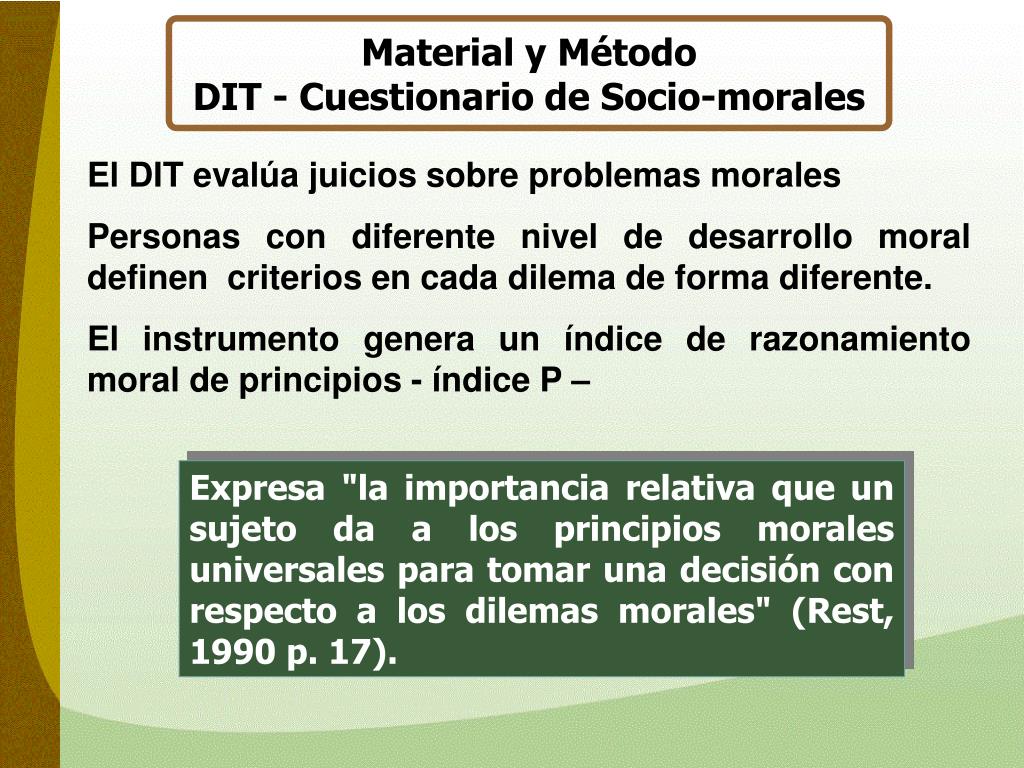 Material y Método
DIT - Cuestionario de Socio-morales

El DIT evalúa juicios sobre problemas morales

Personas con diferente nivel de desarrollo moral definen criterios en cada dilema de forma diferente.

El instrumento genera un índice de razonamiento moral de principios - índice P –

Expresa "la importancia relativa que un sujeto da a los principios morales universales para tomar una decisión con respecto a los dilemas morales" (Rest, 1990 p. 17).